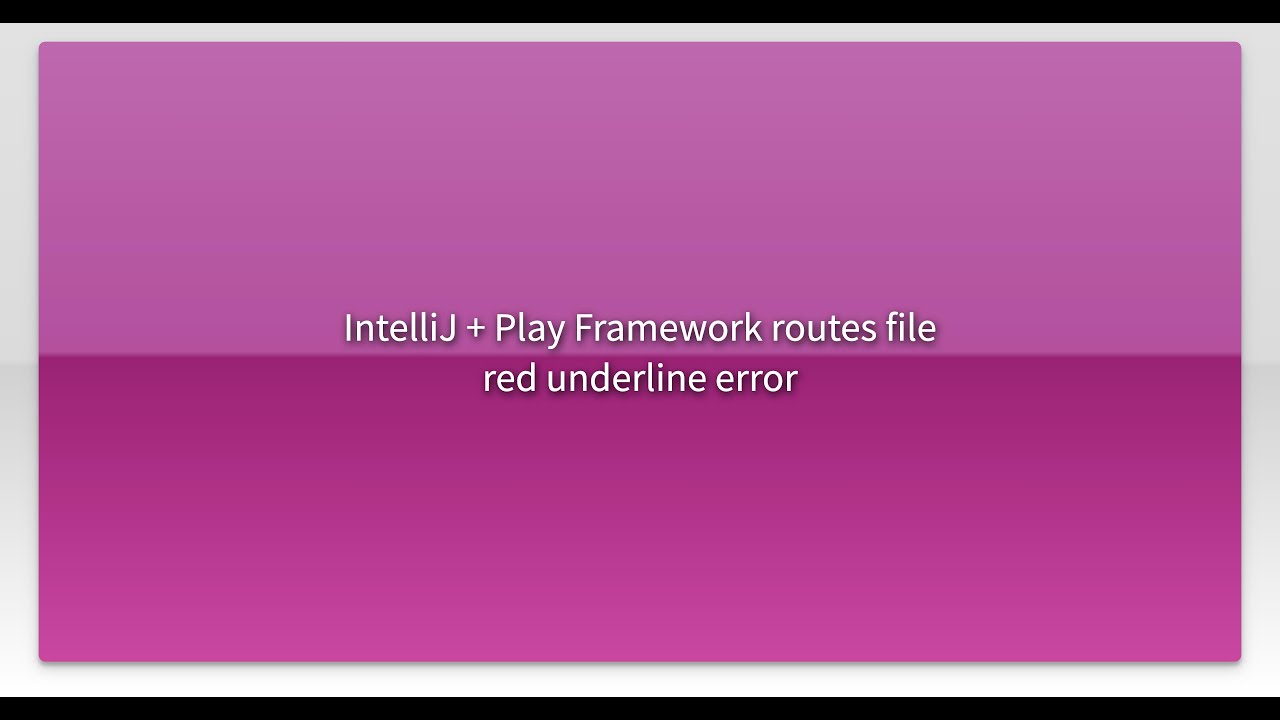 IntelliJ + Play Framework routes file red underline error